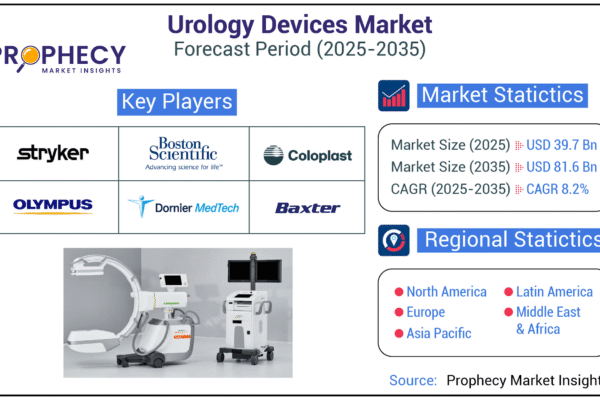 Urology Devices Market
Forecast Period (2025-2035)

PROPHECY
MARKET INSIGHTS

Key Players

| stryker | Boston Scientific Advancing science for life™ | Coloplast |
|---|---|---|
| OLYMPUS | Dornier MedTech | Baxter |

Market Statictics

Market Size (2025) USD 39.7 Bn
Market Size (2035) USD 81.6 Bn
CAGR (2025-2035) CAGR 8.2%

Regional Statictics

North America
Europe
Asia Pacific
Latin America
Middle East & Africa

Source: Prophecy Market Insight